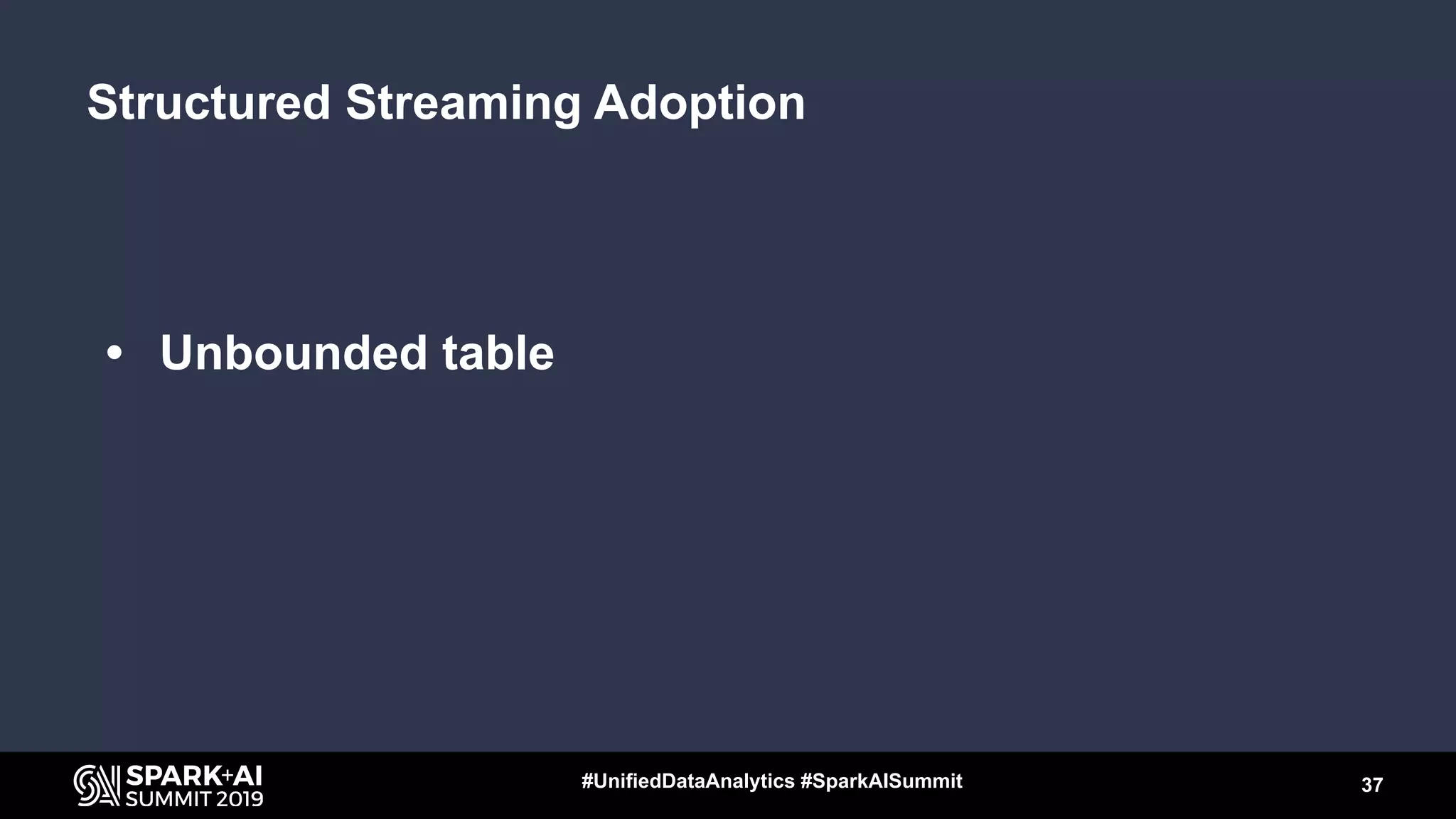 Structured Streaming Adoption

• Unbounded table

SPARK+AI SUMMIT 2019

#UnifiedDataAnalytics #SparkAISummit

37